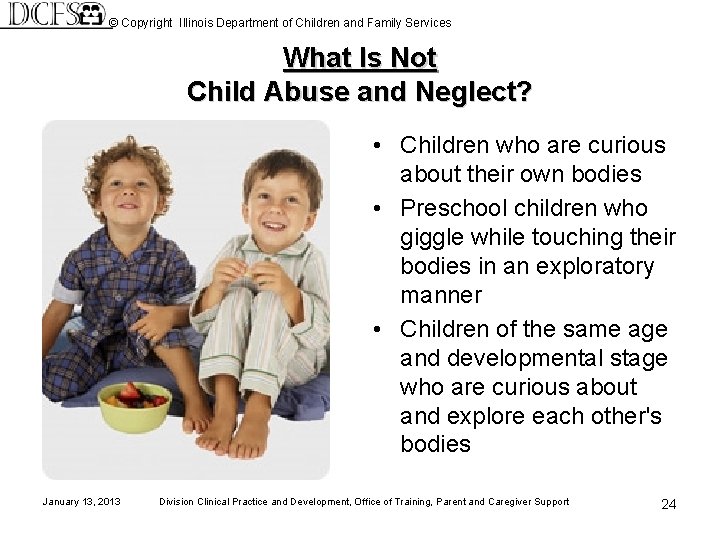 DCFS © Copyright Illinois Department of Children and Family Services

What Is Not
Child Abuse and Neglect?

• Children who are curious about their own bodies
• Preschool children who giggle while touching their bodies in an exploratory manner
• Children of the same age and developmental stage who are curious about and explore each other's bodies

January 13, 2013 Division Clinical Practice and Development, Office of Training, Parent and Caregiver Support 24